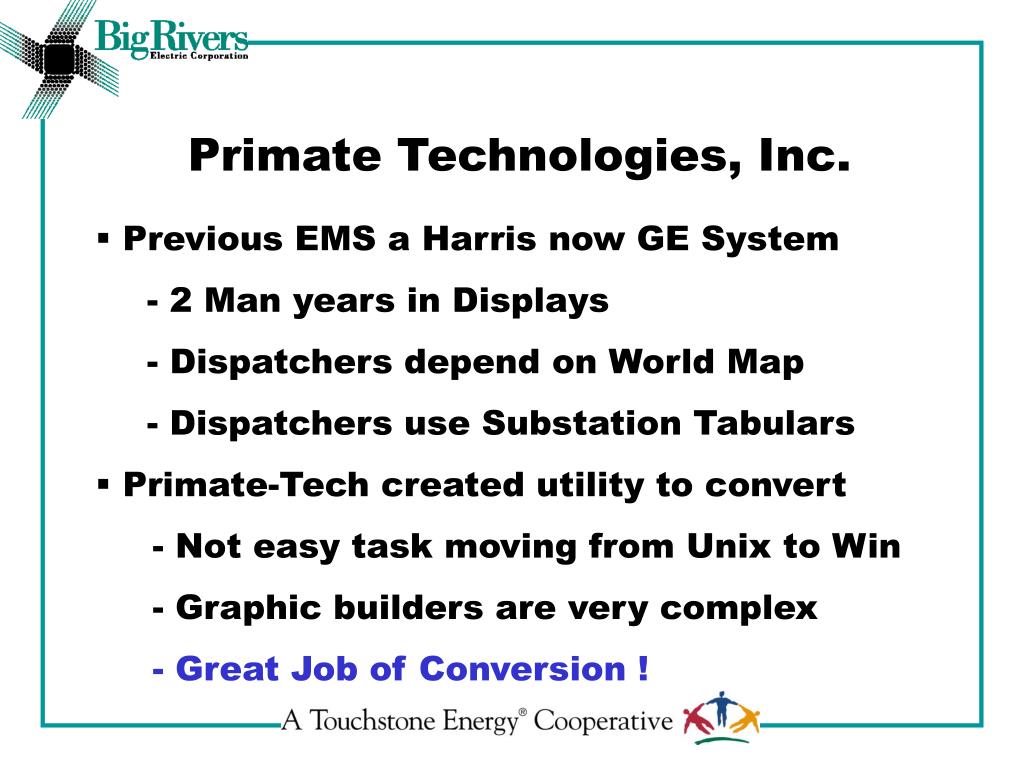 Big Rivers
Electric Corporation

Primate Technologies, Inc.

▪ Previous EMS a Harris now GE System

- 2 Man years in Displays

- Dispatchers depend on World Map

- Dispatchers use Substation Tabulars

▪ Primate-Tech created utility to convert

- Not easy task moving from Unix to Win

- Graphic builders are very complex

- Great Job of Conversion !

A Touchstone Energy® Cooperative